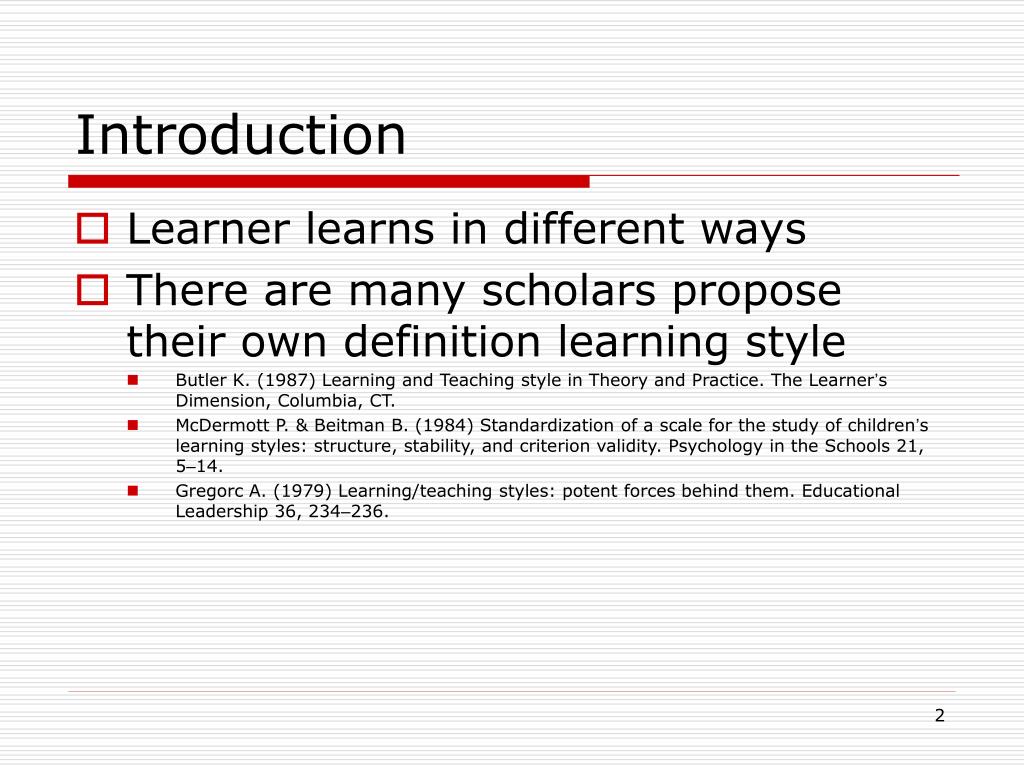 Introduction

Learner learns in different ways

There are many scholars propose their own definition learning style

Butler K. (1987) Learning and Teaching style in Theory and Practice. The Learner's Dimension, Columbia, CT.

McDermott P. & Beitman B. (1984) Standardization of a scale for the study of children's learning styles: structure, stability, and criterion validity. Psychology in the Schools 21, 5–14.

Gregorc A. (1979) Learning/teaching styles: potent forces behind them. Educational Leadership 36, 234–236.

2